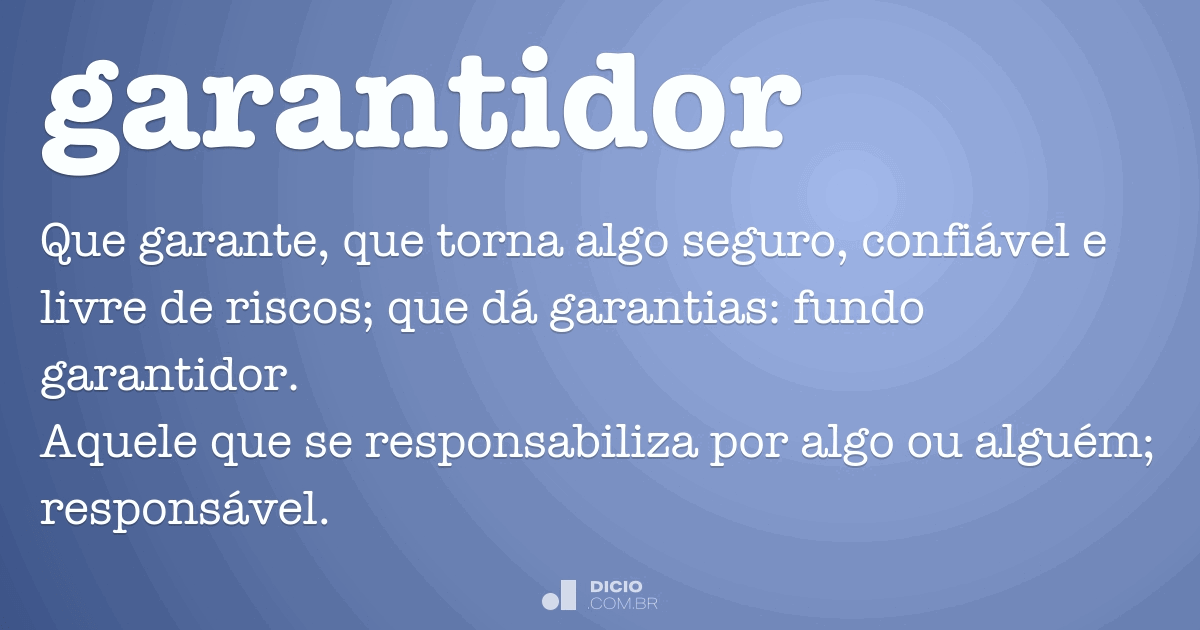 garantidor

Que garante, que torna algo seguro, confiável e livre de riscos; que dá garantias: fundo garantidor.
Aquele que se responsabiliza por algo ou alguém; responsável.

DICIO
.COM.BR